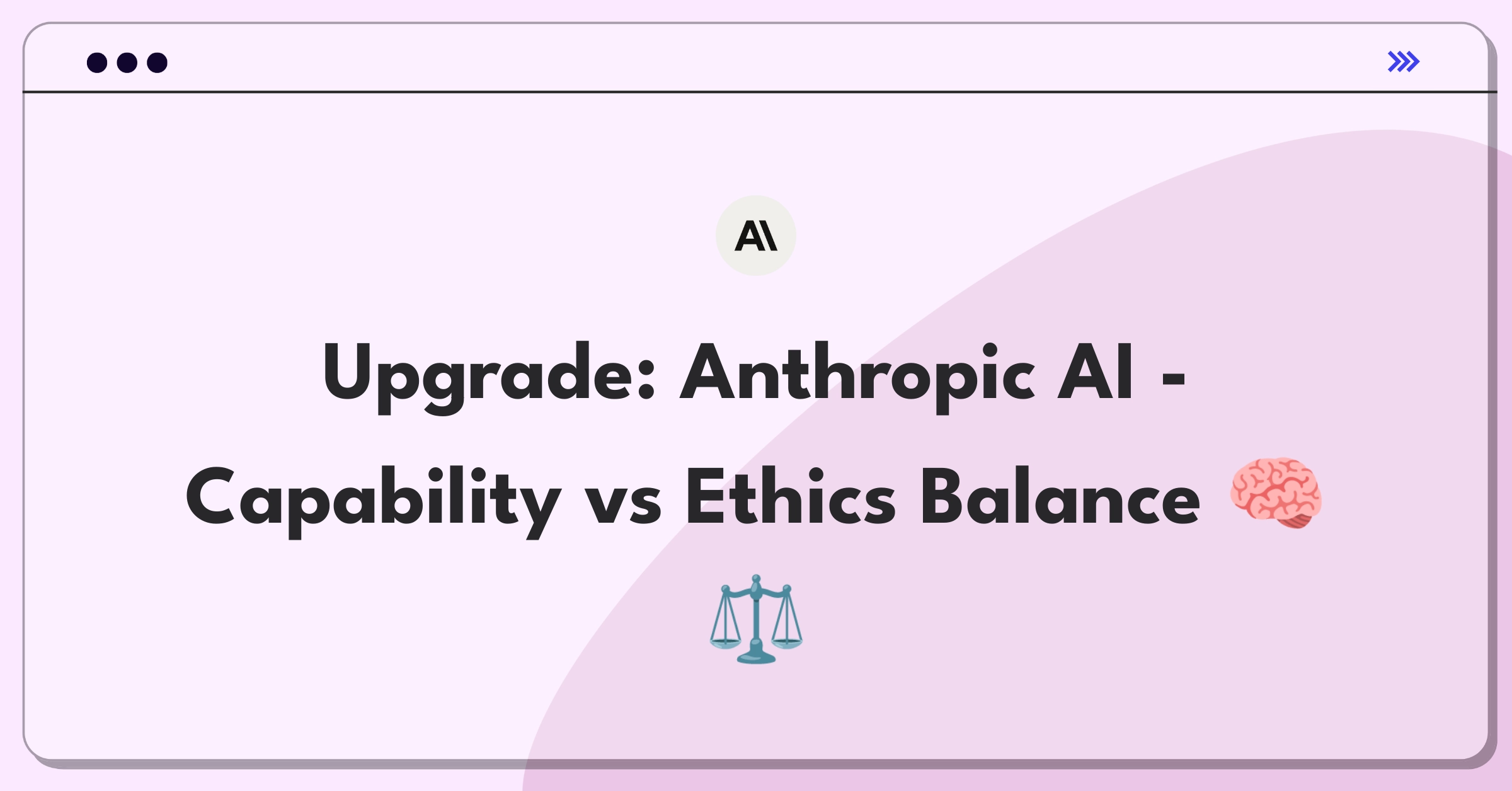 A\

Upgrade: Anthropic AI - Capability vs Ethics Balance 🧠 ⚖️